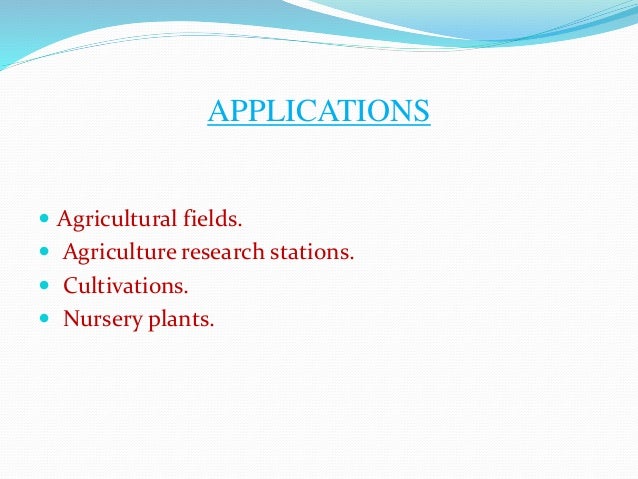 APPLICATIONS

- Agricultural fields.
- Agriculture research stations.
- Cultivations.
- Nursery plants.